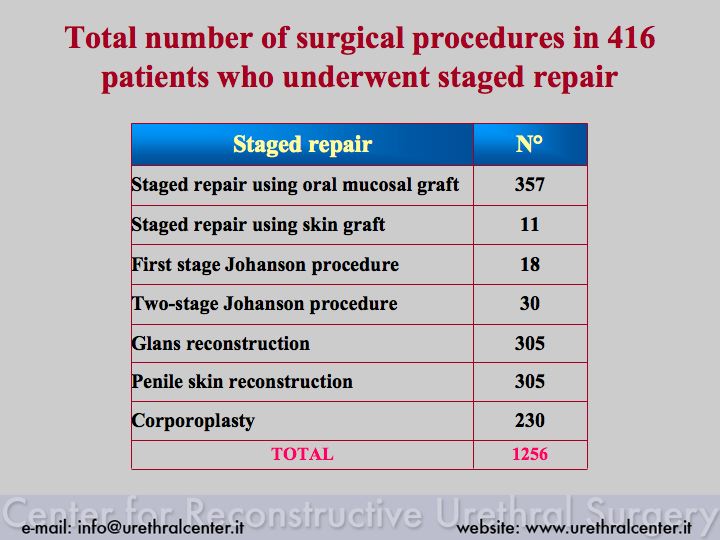 Total number of surgical procedures in 416 patients who underwent staged repair

| Staged repair | N° |
|---|---|
| Staged repair using oral mucosal graft | 357 |
| Staged repair using skin graft | 11 |
| First stage Johanson procedure | 18 |
| Two-stage Johanson procedure | 30 |
| Glans reconstruction | 305 |
| Penile skin reconstruction | 305 |
| Corporoplasty | 230 |
| TOTAL | 1256 |

Center for Reconstructive Urethral Surgery

e-mail: info@urethralcenter.it

website: www.urethralcenter.it